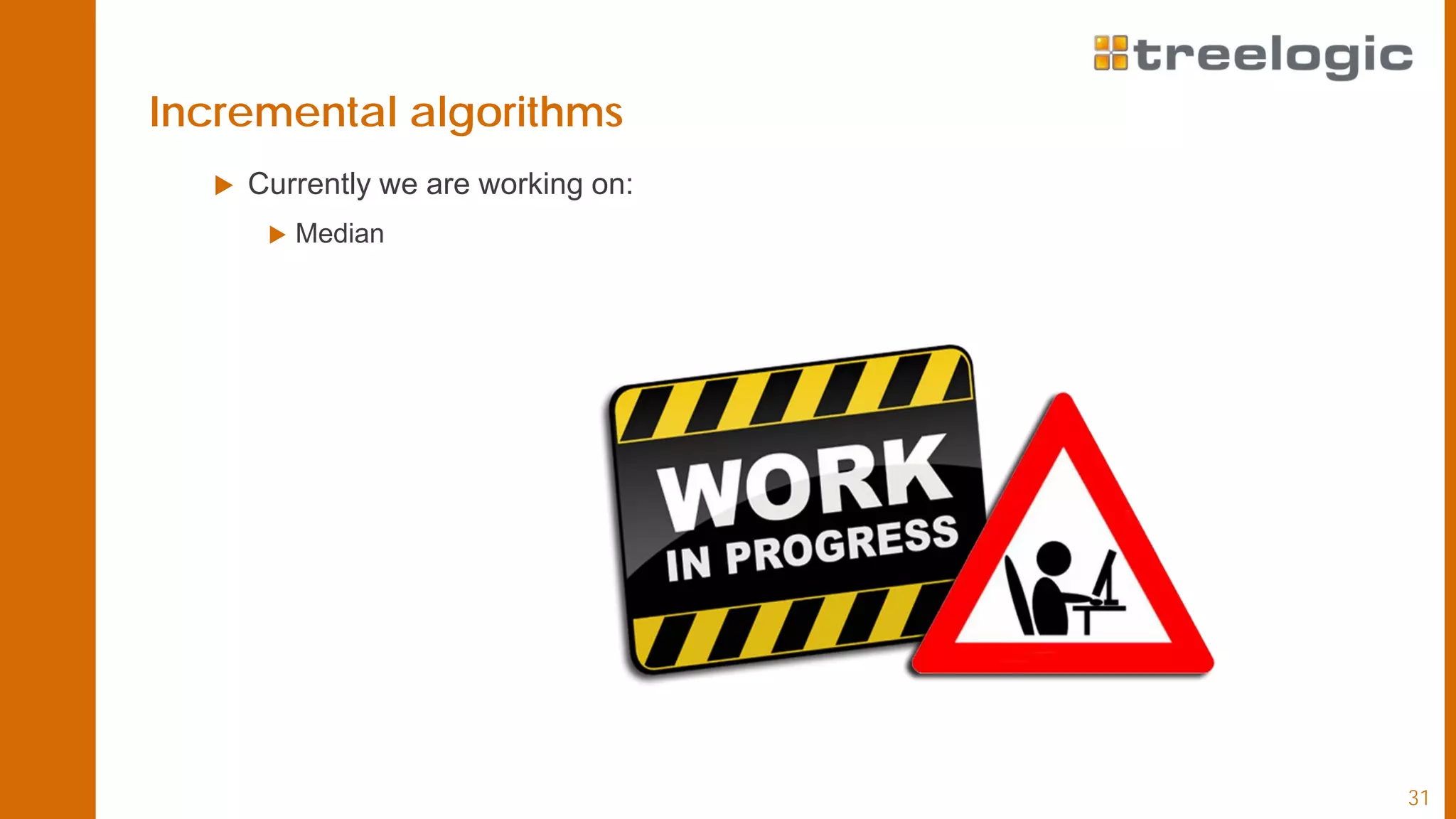 treelogic

Incremental algorithms

▶ Currently we are working on:

▶ Median

WORK
IN PROGRESS

31